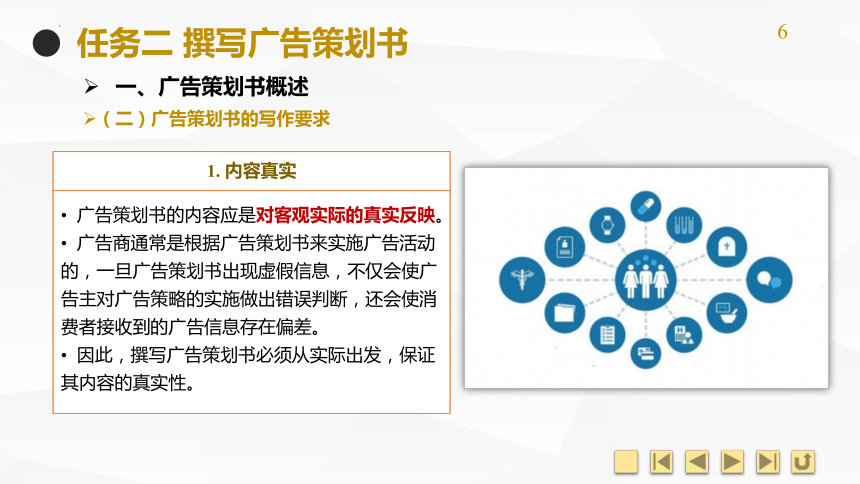 任务二 撰写广告策划书

6

➢ 一、广告策划书概述

➢（二）广告策划书的写作要求

1. 内容真实

• 广告策划书的内容应是对客观实际的真实反映。

• 广告商通常是根据广告策划书来实施广告活动的，一旦广告策划书出现虚假信息，不仅会使广告主对广告策略的实施做出错误判断，还会使消费者接收到的广告信息存在偏差。

• 因此，撰写广告策划书必须从实际出发，保证其内容的真实性。